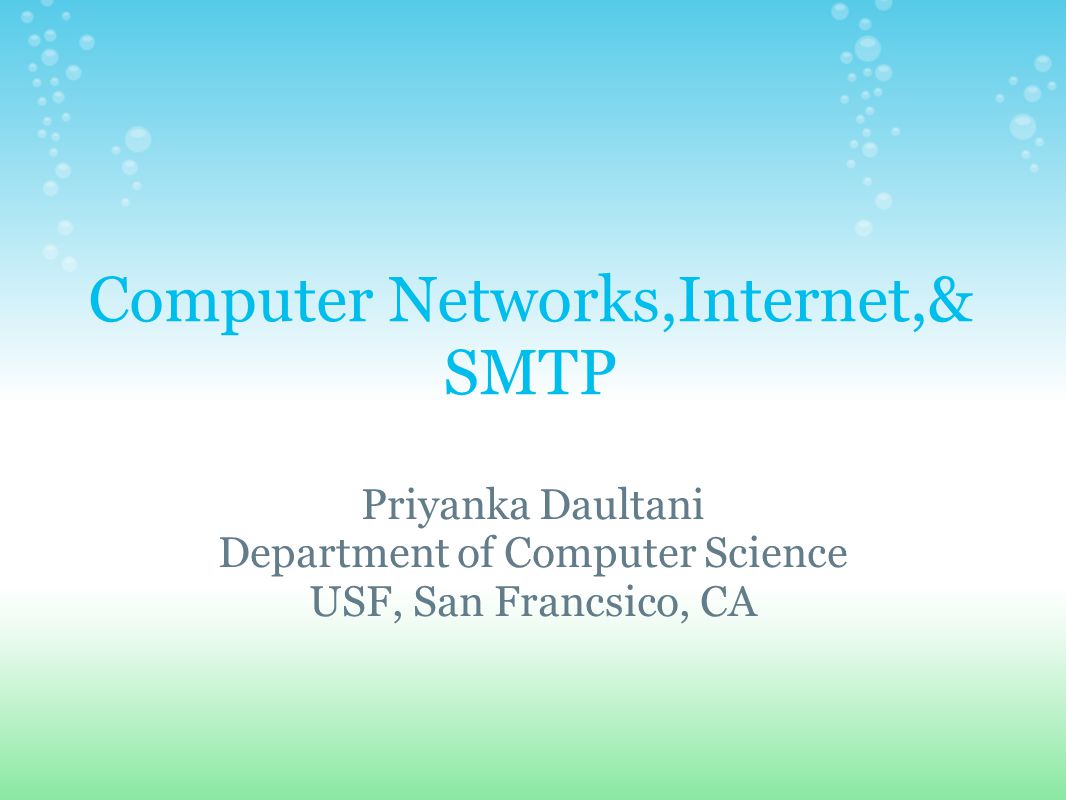 Computer Networks,Internet,& SMTP

Priyanka Daultani
Department of Computer Science
USF, San Francsico, CA